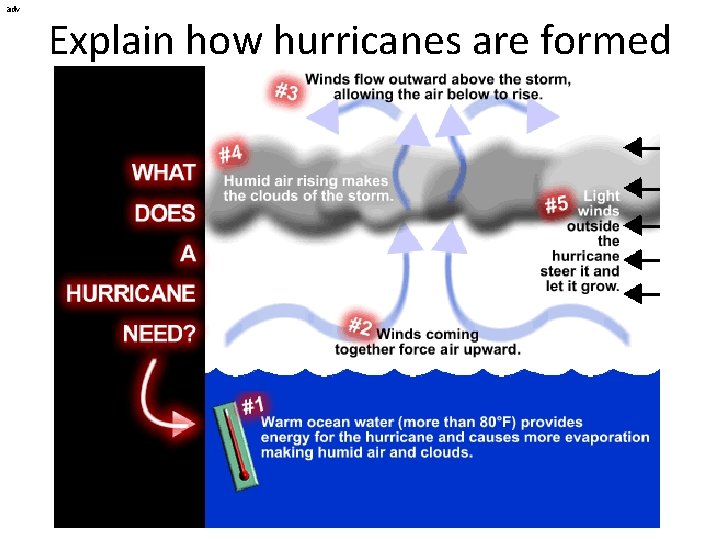 adv

Explain how hurricanes are formed

WHAT DOES A HURRICANE NEED?

#3 Winds flow outward above the storm, allowing the air below to rise.

#4 Humid air rising makes the clouds of the storm.

#5 Light winds outside the hurricane steer it and let it grow.

#2 Winds coming together force air upward.

#1 Warm ocean water (more than 80°F) provides energy for the hurricane and causes more evaporation making humid air and clouds.